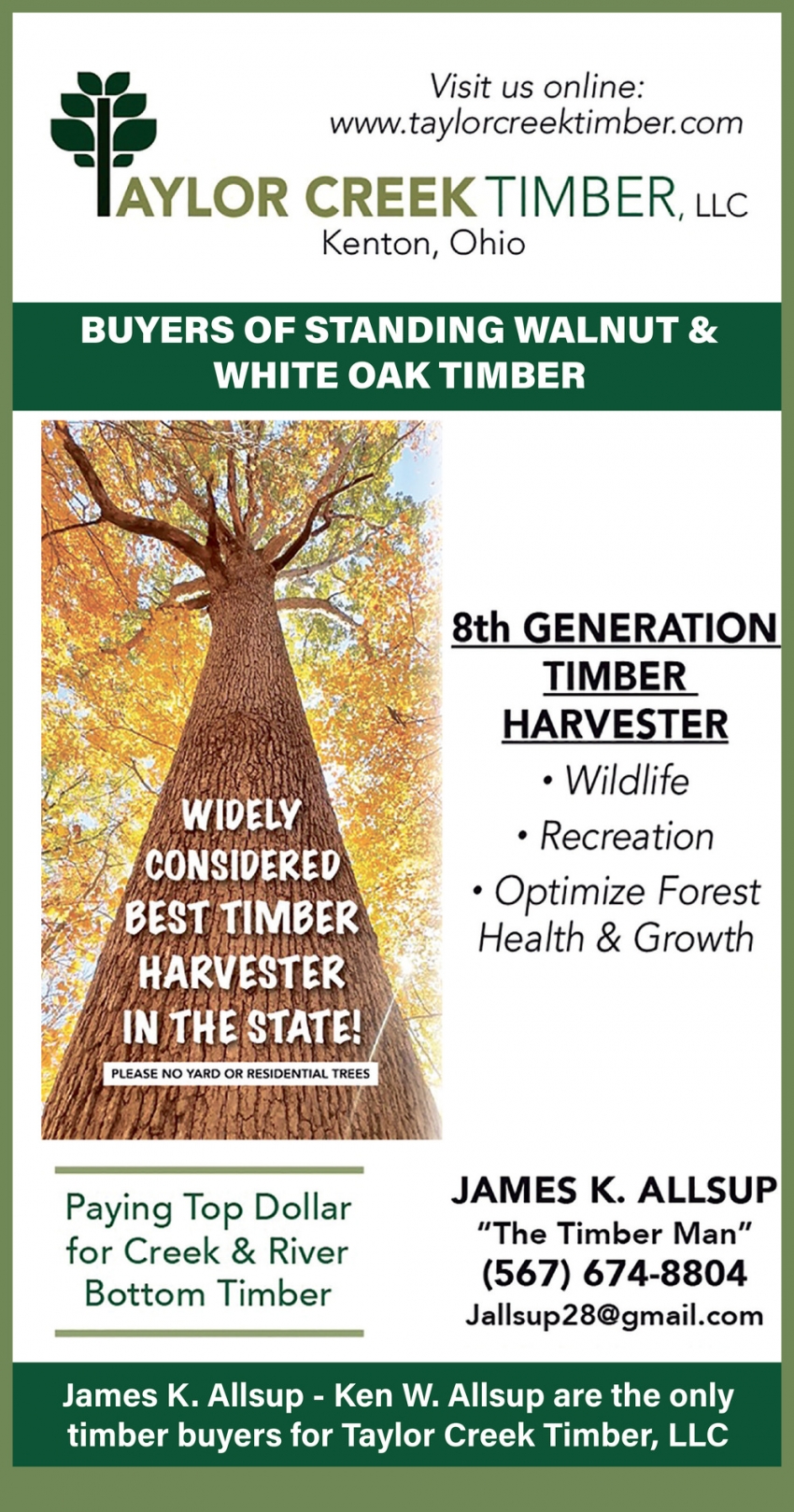 Visit us online:
www.taylorcreektimber.com

TAYLOR CREEK TIMBER, LLC
Kenton, Ohio

BUYERS OF STANDING WALNUT & WHITE OAK TIMBER

WIDELY CONSIDERED BEST TIMBER HARVESTER IN THE STATE!

PLEASE NO YARD OR RESIDENTIAL TREES

8th GENERATION TIMBER HARVESTER

• Wildlife
• Recreation
• Optimize Forest Health & Growth

Paying Top Dollar for Creek & River Bottom Timber

JAMES K. ALLSUP
"The Timber Man"
(567) 674-8804
Jallsup28@gmail.com

James K. Allsup - Ken W. Allsup are the only timber buyers for Taylor Creek Timber, LLC